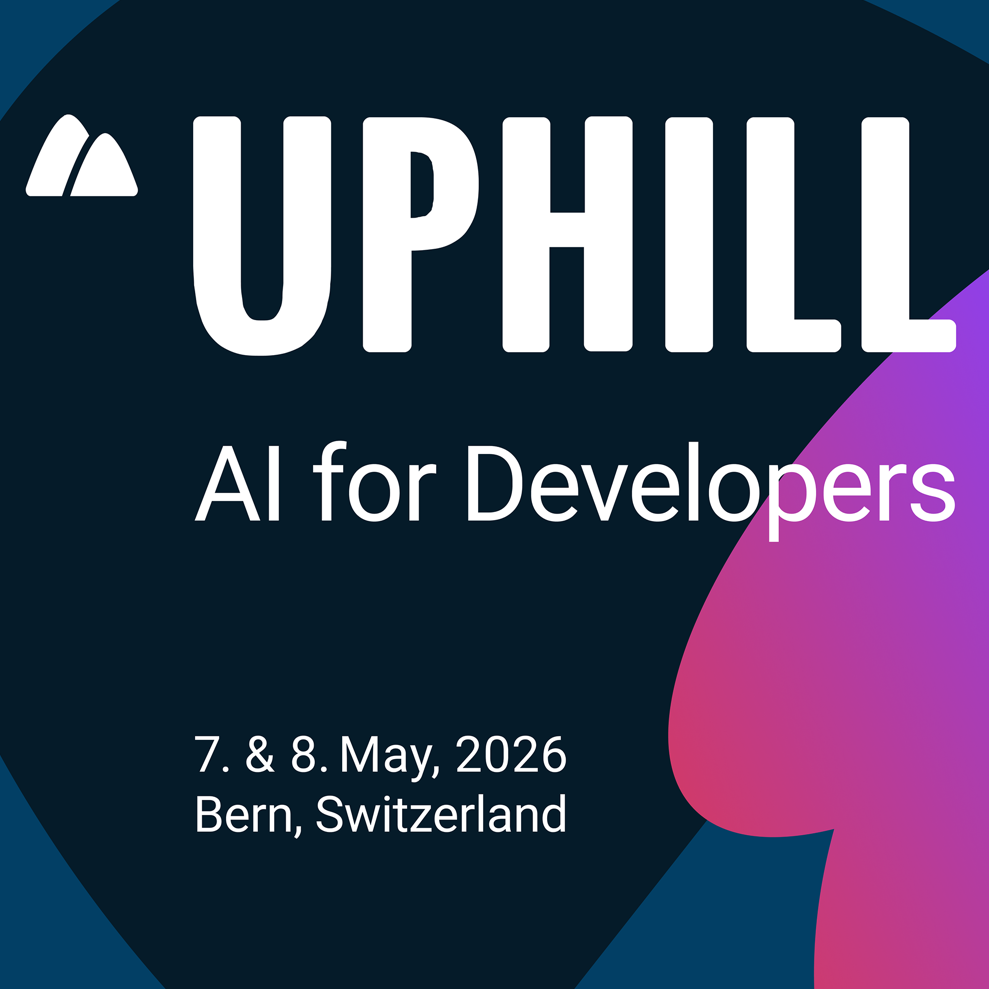 UPHILL

AI for Developers

7. & 8. May, 2026
Bern, Switzerland